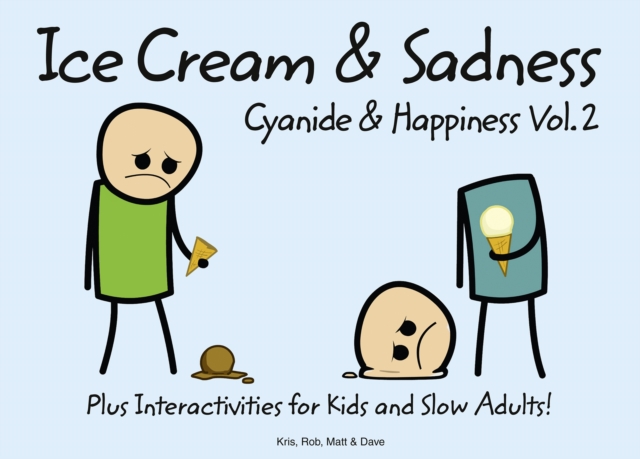 Ice Cream & Sadness

Cyanide & Happiness Vol. 2

Plus Interactivities for Kids and Slow Adults!

Kris, Rob, Matt & Dave